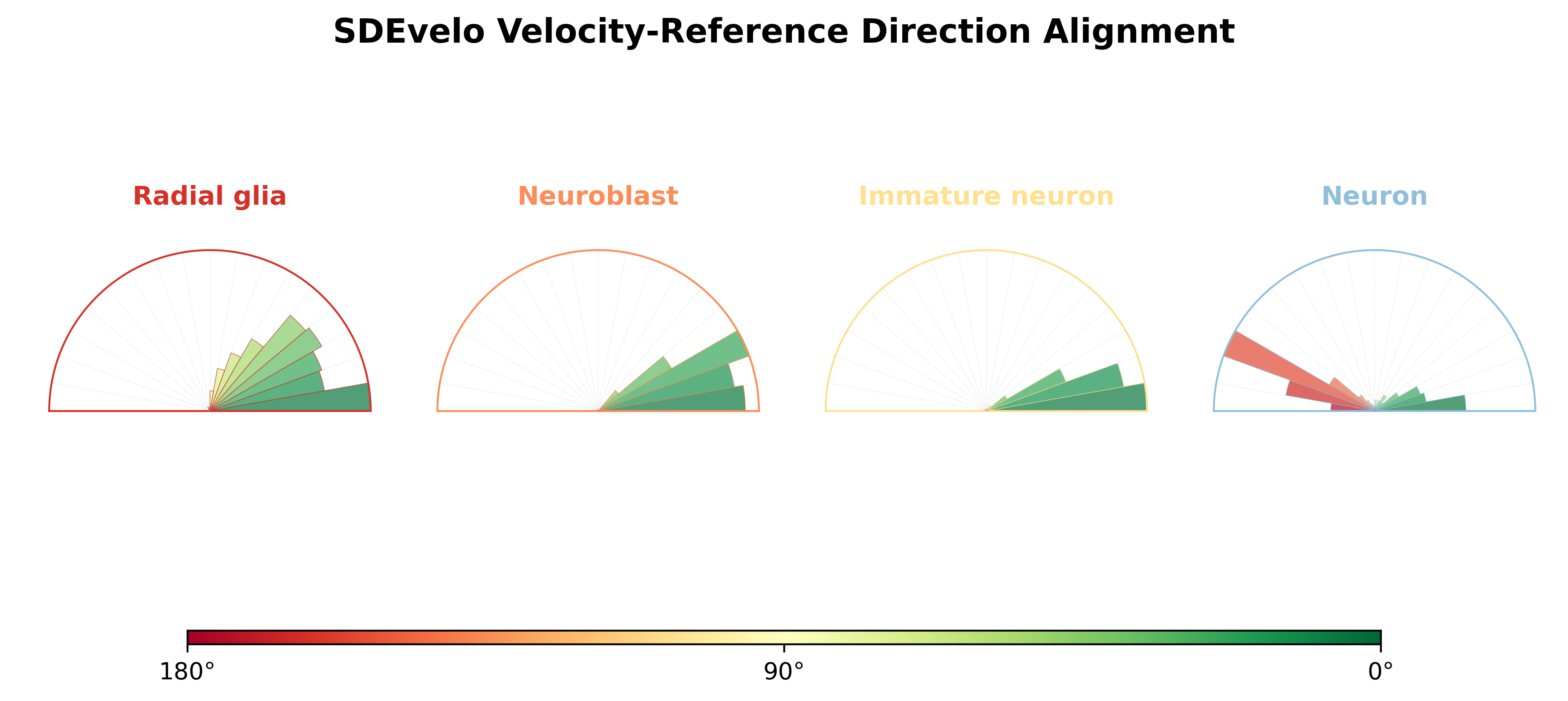 SDEvelo Velocity-Reference Direction Alignment

Radial glia

Neuroblast

Immature neuron

Neuron

180°

90°

0°